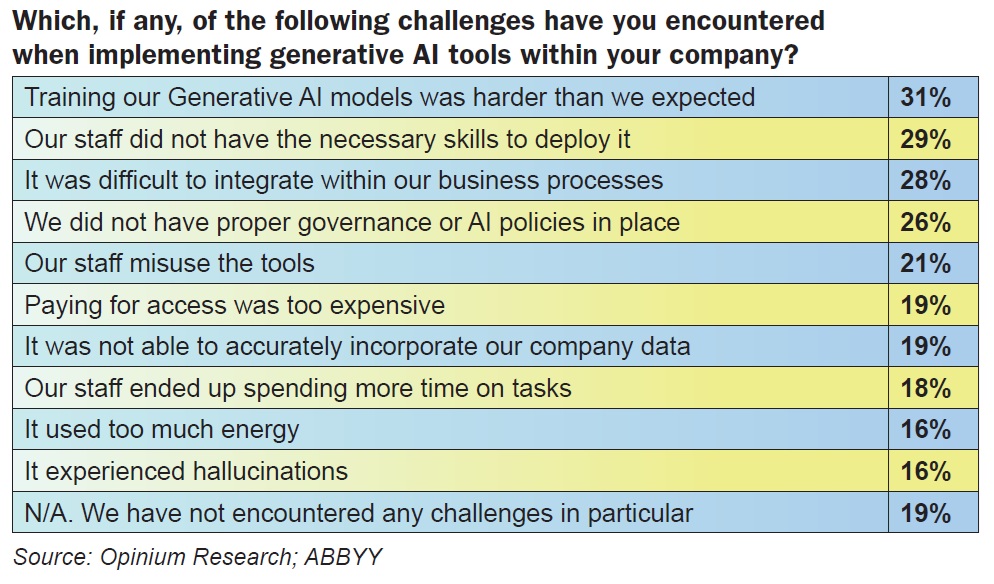 Which, if any, of the following challenges have you encountered when implementing generative AI tools within your company?

| | |
|---|---|
| Training our Generative AI models was harder than we expected | 31% |
| Our staff did not have the necessary skills to deploy it | 29% |
| It was difficult to integrate within our business processes | 28% |
| We did not have proper governance or AI policies in place | 26% |
| Our staff misuse the tools | 21% |
| Paying for access was too expensive | 19% |
| It was not able to accurately incorporate our company data | 19% |
| Our staff ended up spending more time on tasks | 18% |
| It used too much energy | 16% |
| It experienced hallucinations | 16% |
| N/A. We have not encountered any challenges in particular | 19% |

Source: Opinium Research; ABBYY